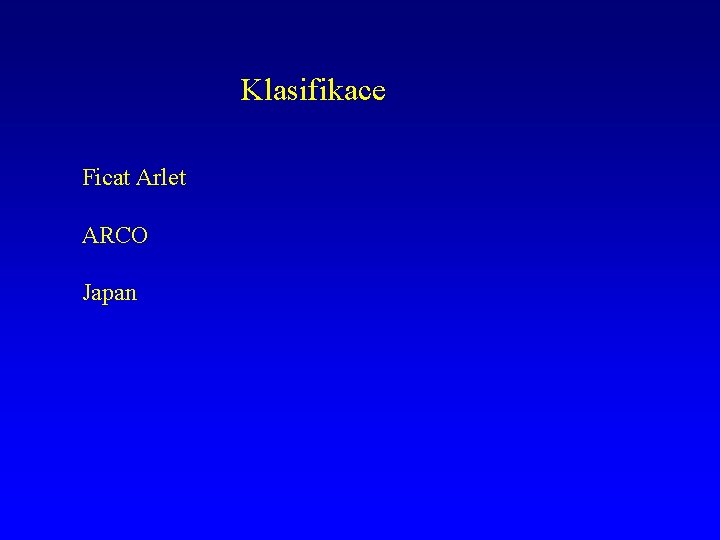 Klasifikace

Ficat Arlet

ARCO

Japan